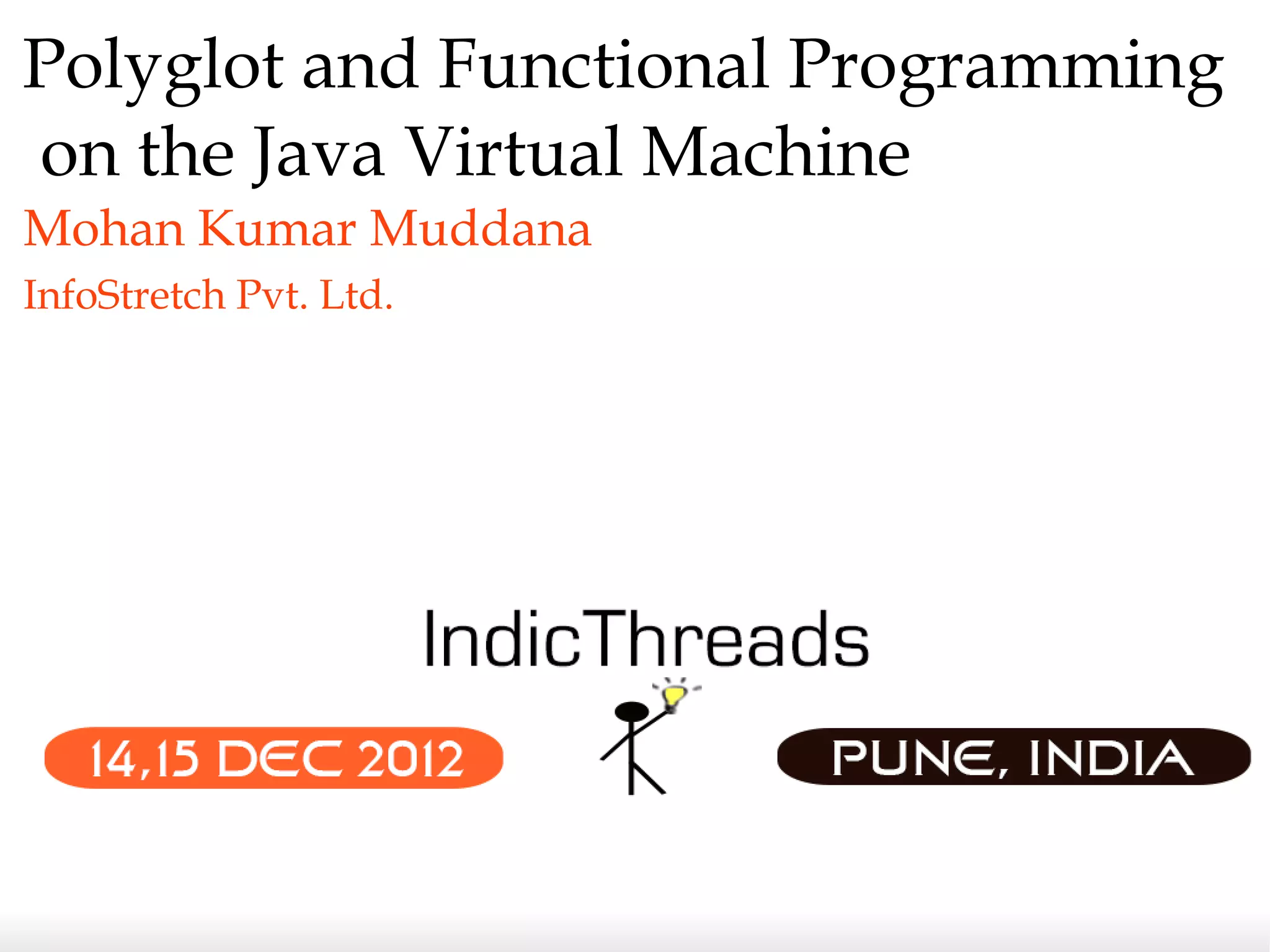 Polyglot and Functional Programming on the Java Virtual Machine

Mohan Kumar Muddana

InfoStretch Pvt. Ltd.

IndicThreads

14,15 DEC 2012

PUNE, INDIA